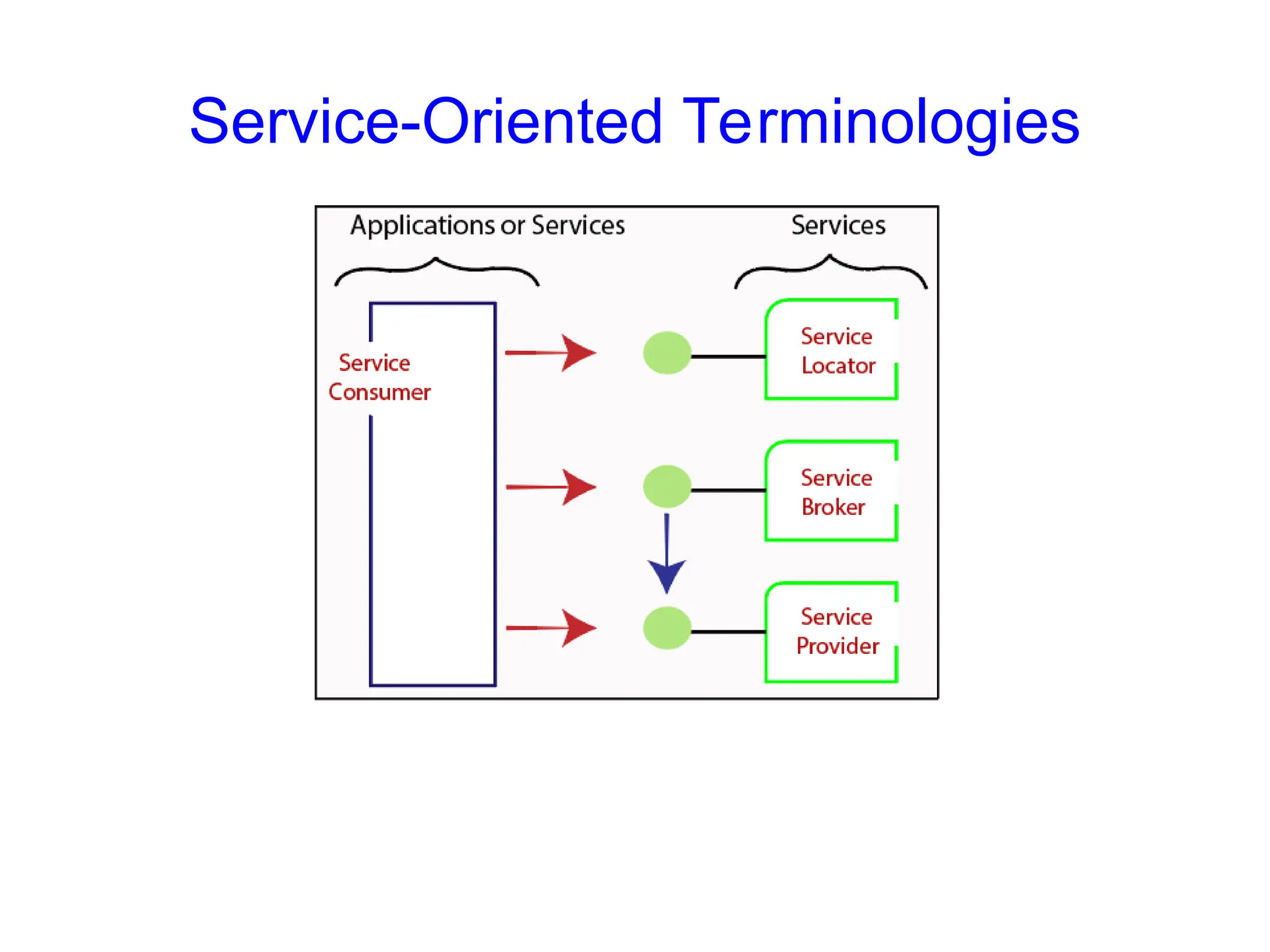 Service-Oriented Terminologies

Applications or Services

Services

Service Consumer

Service Locator

Service Broker

Service Provider